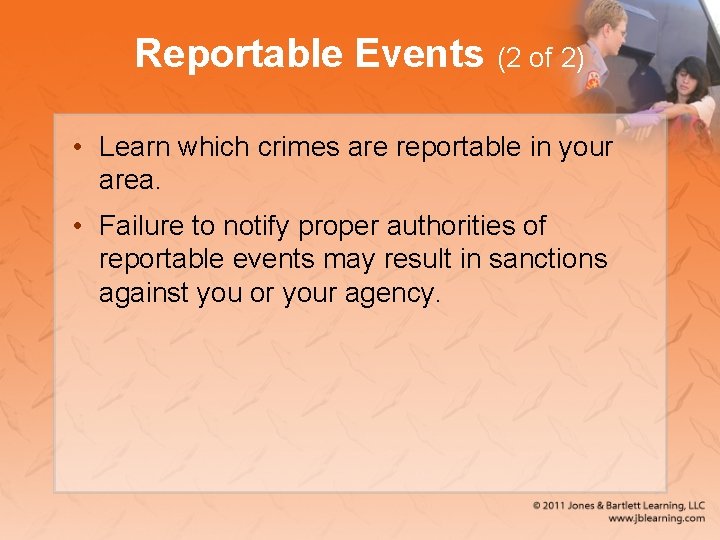 Reportable Events (2 of 2)

• Learn which crimes are reportable in your area.

• Failure to notify proper authorities of reportable events may result in sanctions against you or your agency.

© 2011 Jones & Bartlett Learning, LLC
www.jblearning.com